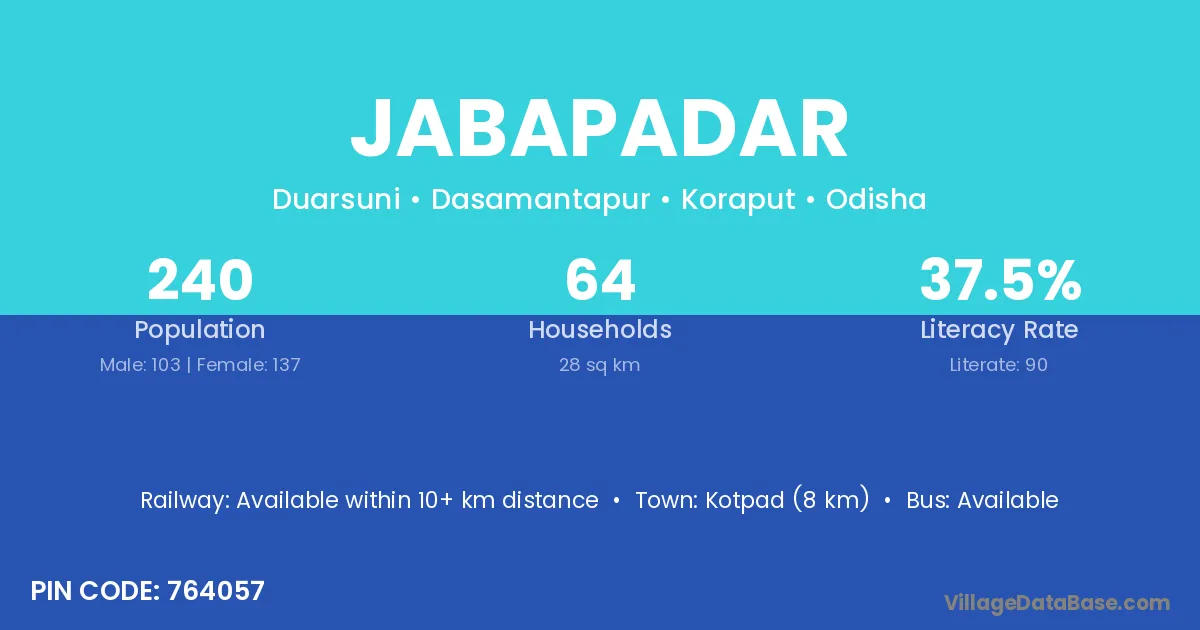 JABAPADAR

Duarsuni • Dasamantapur • Koraput • Odisha

240
Population
Male: 103 | Female: 137

64
Households
28 sq km

37.5%
Literacy Rate
Literate: 90

Railway: Available within 10+ km distance • Town: Kotpad (8 km) • Bus: Available

PIN CODE: 764057

VillageDataBase.com